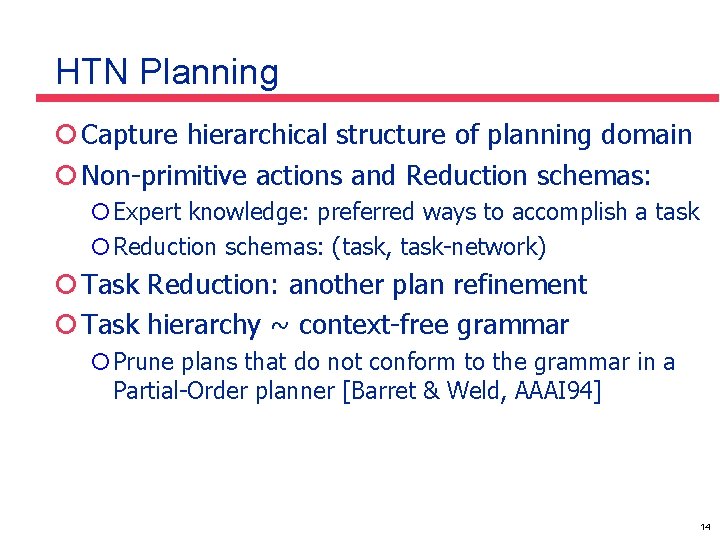 HTN Planning

Capture hierarchical structure of planning domain

Non-primitive actions and Reduction schemas:

Expert knowledge: preferred ways to accomplish a task

Reduction schemas: (task, task-network)

Task Reduction: another plan refinement

Task hierarchy ~ context-free grammar

Prune plans that do not conform to the grammar in a Partial-Order planner [Barret & Weld, AAAI94]

14